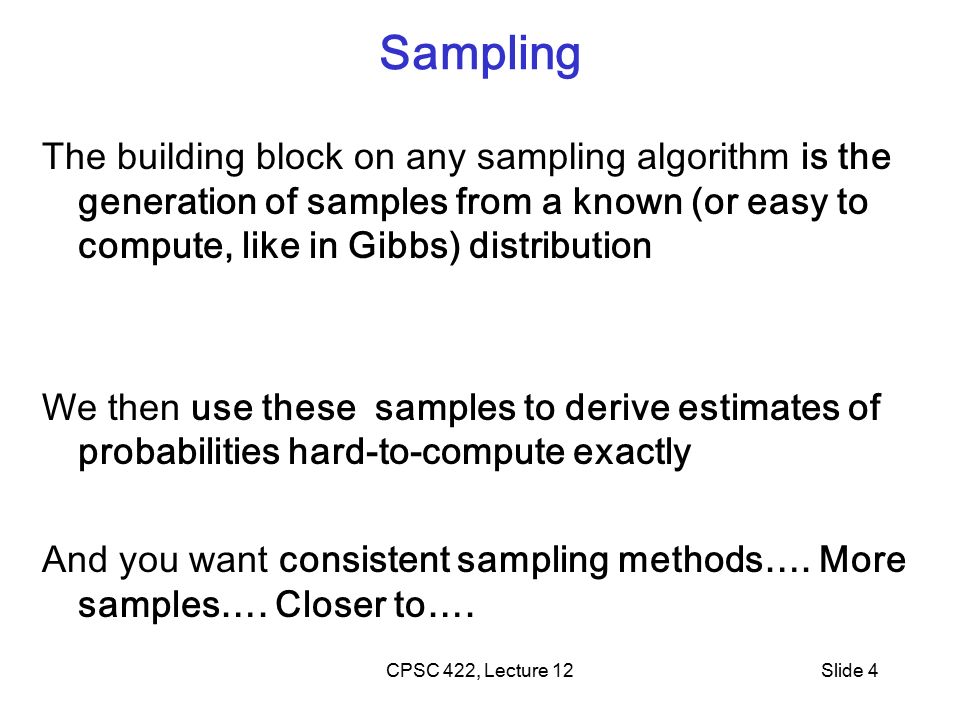 Sampling

The building block on any sampling algorithm is the generation of samples from a known (or easy to compute, like in Gibbs) distribution

We then use these samples to derive estimates of probabilities hard-to-compute exactly

And you want consistent sampling methods…. More samples…. Closer to….

CPSC 422, Lecture 12

Slide 4